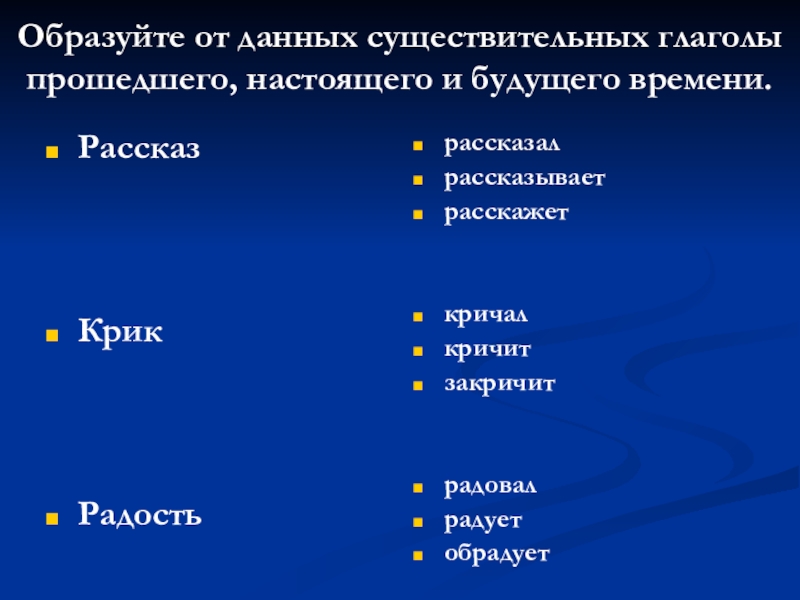 Образуйте от данных существительных глаголы прошедшего, настоящего и будущего времени.

Рассказ

Крик

Радость

рассказал
рассказывает
расскажет

кричал
кричит
закричит

радовал
радует
обрадует